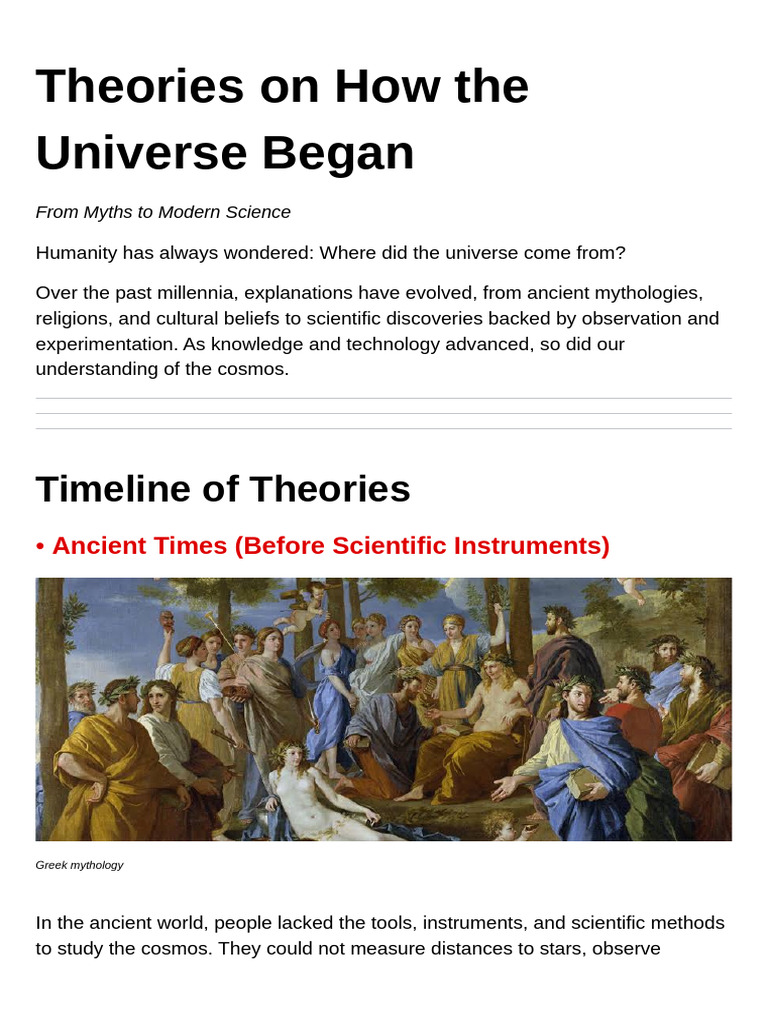 Theories on How the Universe Began

From Myths to Modern Science

Humanity has always wondered: Where did the universe come from?

Over the past millennia, explanations have evolved, from ancient mythologies, religions, and cultural beliefs to scientific discoveries backed by observation and experimentation. As knowledge and technology advanced, so did our understanding of the cosmos.

Timeline of Theories

• Ancient Times (Before Scientific Instruments)

Greek mythology

In the ancient world, people lacked the tools, instruments, and scientific methods to study the cosmos. They could not measure distances to stars, observe